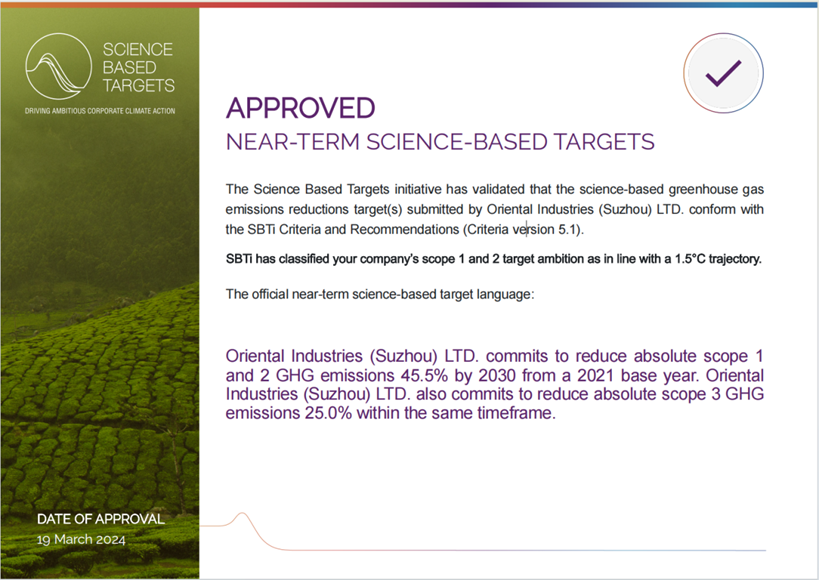 SCIENCE BASED TARGETS

DRIVING AMBITIOUS CORPORATE CLIMATE ACTION

APPROVED

NEAR-TERM SCIENCE-BASED TARGETS

The Science Based Targets initiative has validated that the science-based greenhouse gas emissions reductions target(s) submitted by Oriental Industries (Suzhou) LTD. conform with the SBTi Criteria and Recommendations (Criteria version 5.1).

SBTi has classified your company's scope 1 and 2 target ambition as in line with a 1.5°C trajectory.

The official near-term science-based target language:

Oriental Industries (Suzhou) LTD. commits to reduce absolute scope 1 and 2 GHG emissions 45.5% by 2030 from a 2021 base year. Oriental Industries (Suzhou) LTD. also commits to reduce absolute scope 3 GHG emissions 25.0% within the same timeframe.

DATE OF APPROVAL
19 March 2024